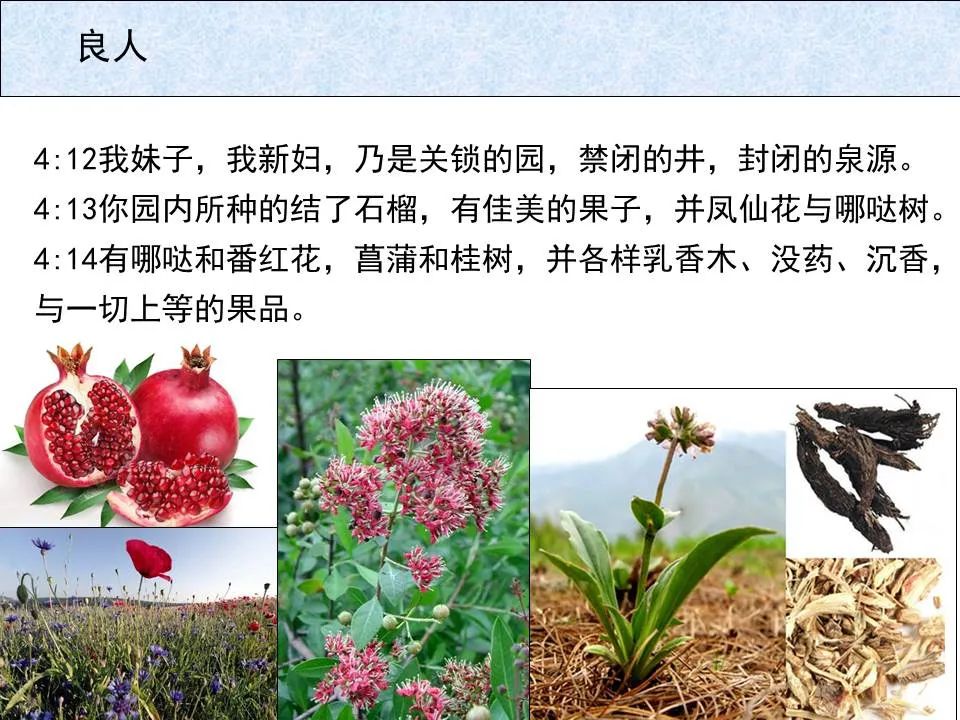 良人

4:12我妹子，我新妇，乃是关锁的园，禁闭的井，封闭的泉源。
4:13你园内所种的结了石榴，有佳美的果子，并凤仙花与哪哒树。
4:14有哪哒和番红花，菖蒲和桂树，并各样乳香木、没药、沉香，与一切上等的果品。